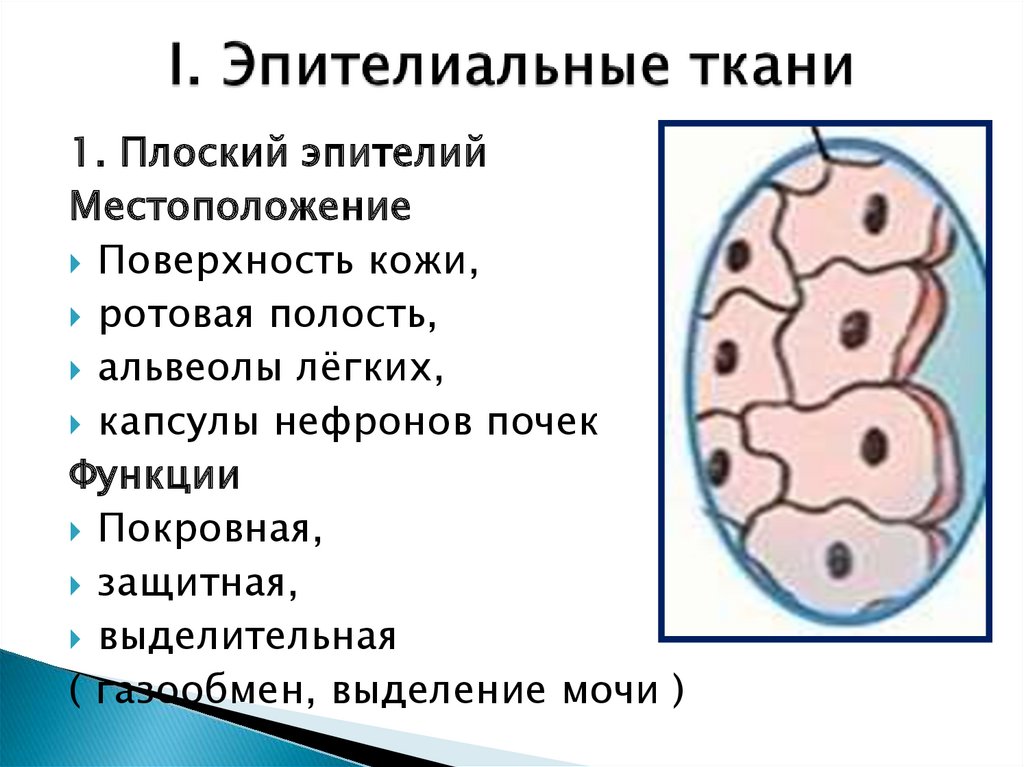 I. Эпителиальные ткани

1. Плоский эпителий
Местоположение
Поверхность кожи,
ротовая полость,
альвеолы лёгких,
капсулы нефронов почек
Функции
Покровная,
защитная,
выделительная
( газообмен, выделение мочи )